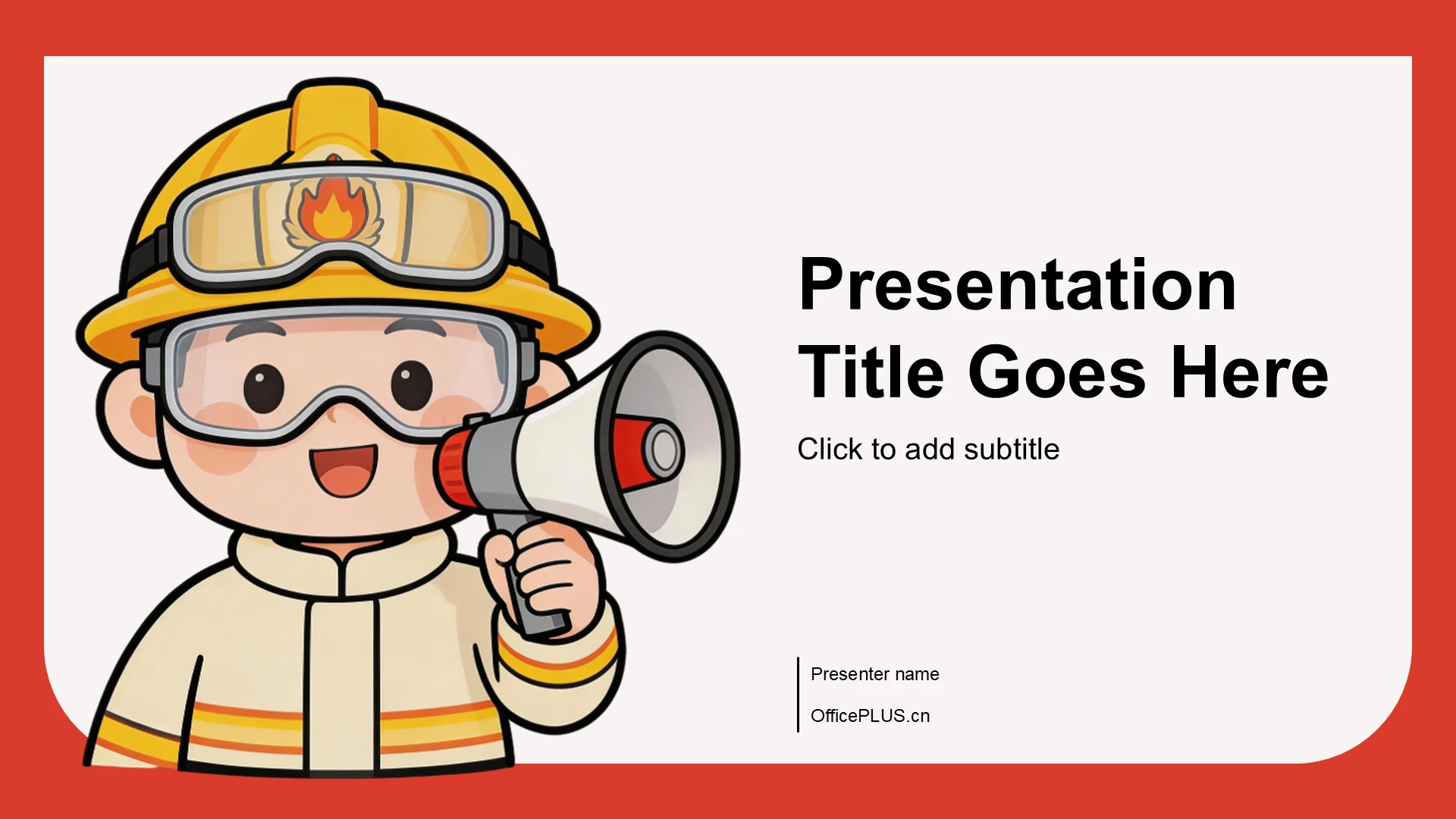 Presentation Title Goes Here

Click to add subtitle

Presenter name

OfficePLUS.cn